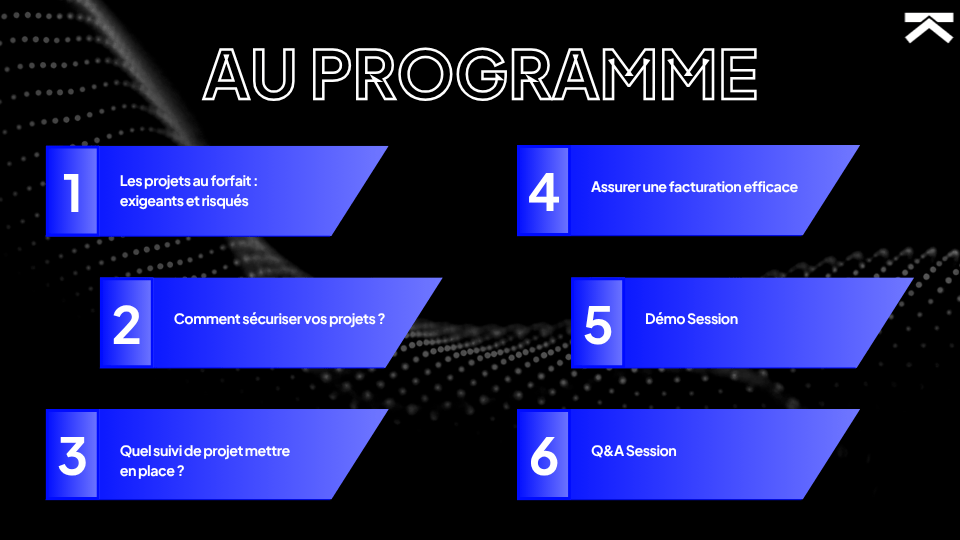 AU PROGRAMME

1 Les projets au forfait : exigeants et risqués

2 Comment sécuriser vos projets ?

3 Quel suivi de projet mettre en place ?

4 Assurer une facturation efficace

5 Démo Session

6 Q&A Session